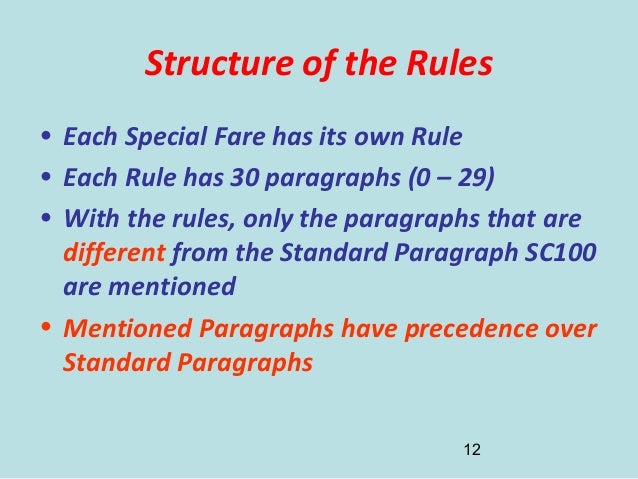 Structure of the Rules

• Each Special Fare has its own Rule

• Each Rule has 30 paragraphs (0 – 29)

• With the rules, only the paragraphs that are different from the Standard Paragraph SC100 are mentioned

• Mentioned Paragraphs have precedence over Standard Paragraphs

12